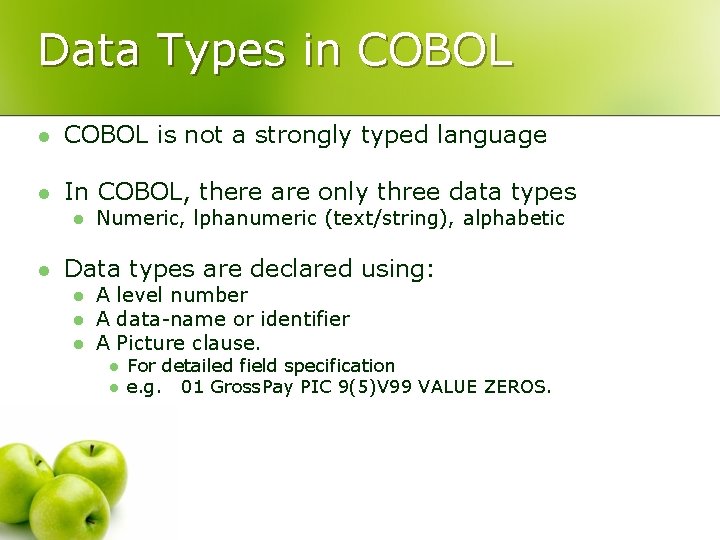 Data Types in COBOL

• COBOL is not a strongly typed language

• In COBOL, there are only three data types
• Numeric, lphanumeric (text/string), alphabetic

• Data types are declared using:
• A level number
• A data-name or identifier
• A Picture clause.
• For detailed field specification
• e.g. 01 GrossPay PIC 9(5)V99 VALUE ZEROS.